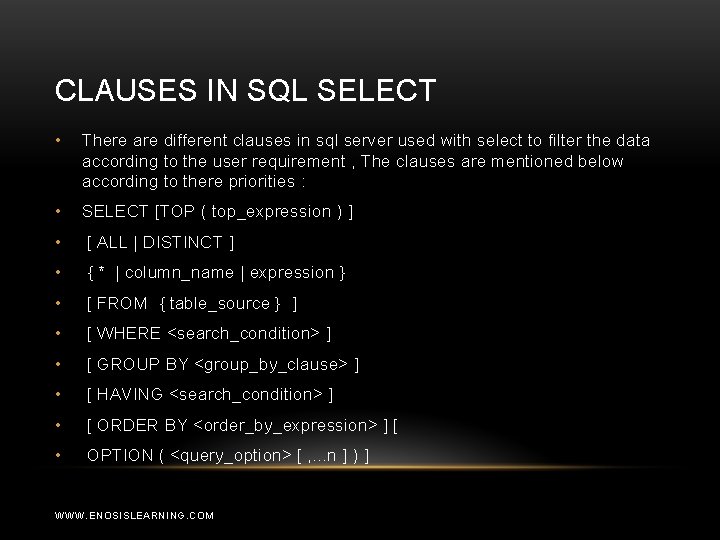 CLAUSES IN SQL SELECT

• There are different clauses in sql server used with select to filter the data according to the user requirement , The clauses are mentioned below according to there priorities :

• SELECT [TOP ( top_expression ) ]

• [ ALL | DISTINCT ]

• { * | column_name | expression }

• [ FROM { table_source } ]

• [ WHERE <search_condition> ]

• [ GROUP BY <group_by_clause> ]

• [ HAVING <search_condition> ]

• [ ORDER BY <order_by_expression> ] [

• OPTION ( <query_option> [ ,...n ] ) ]

WWW.ENOSISLEARNING.COM